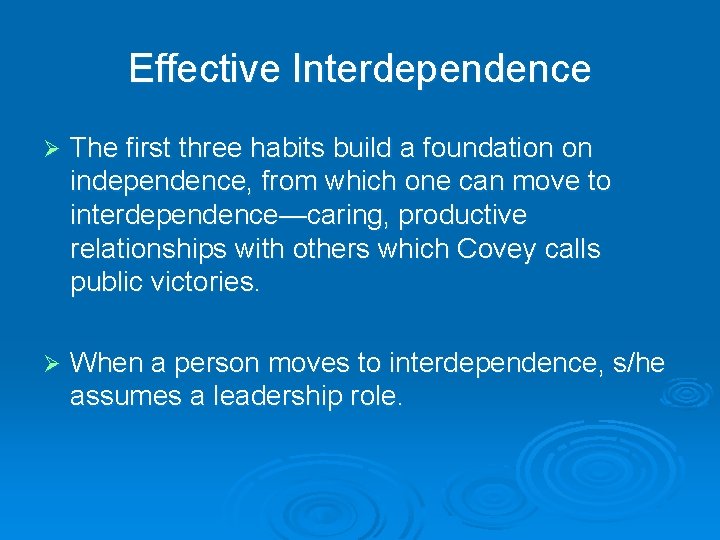 Effective Interdependence

➢ The first three habits build a foundation on independence, from which one can move to interdependence—caring, productive relationships with others which Covey calls public victories.

➢ When a person moves to interdependence, s/he assumes a leadership role.